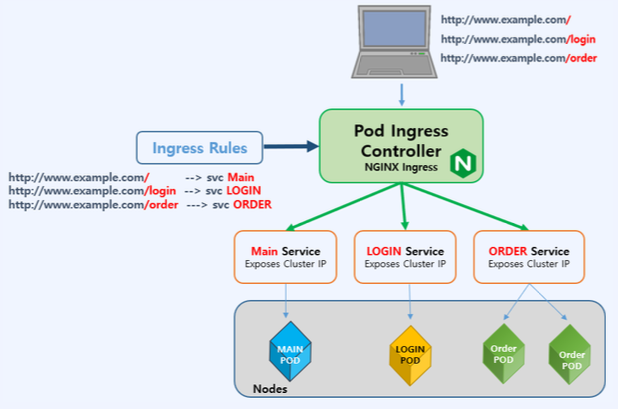 http://www.example.com/
http://www.example.com/login
http://www.example.com/order

Ingress Rules

Pod Ingress Controller
NGINX Ingress
N

http://www.example.com/ --> svc Main
http://www.example.com/login --> svc LOGIN
http://www.example.com/order ---> svc ORDER

Main Service
Exposes Cluster IP

LOGIN Service
Exposes Cluster IP

ORDER Service
Exposes Cluster IP

MAIN POD

LOGIN POD

Order POD

Order POD

Nodes